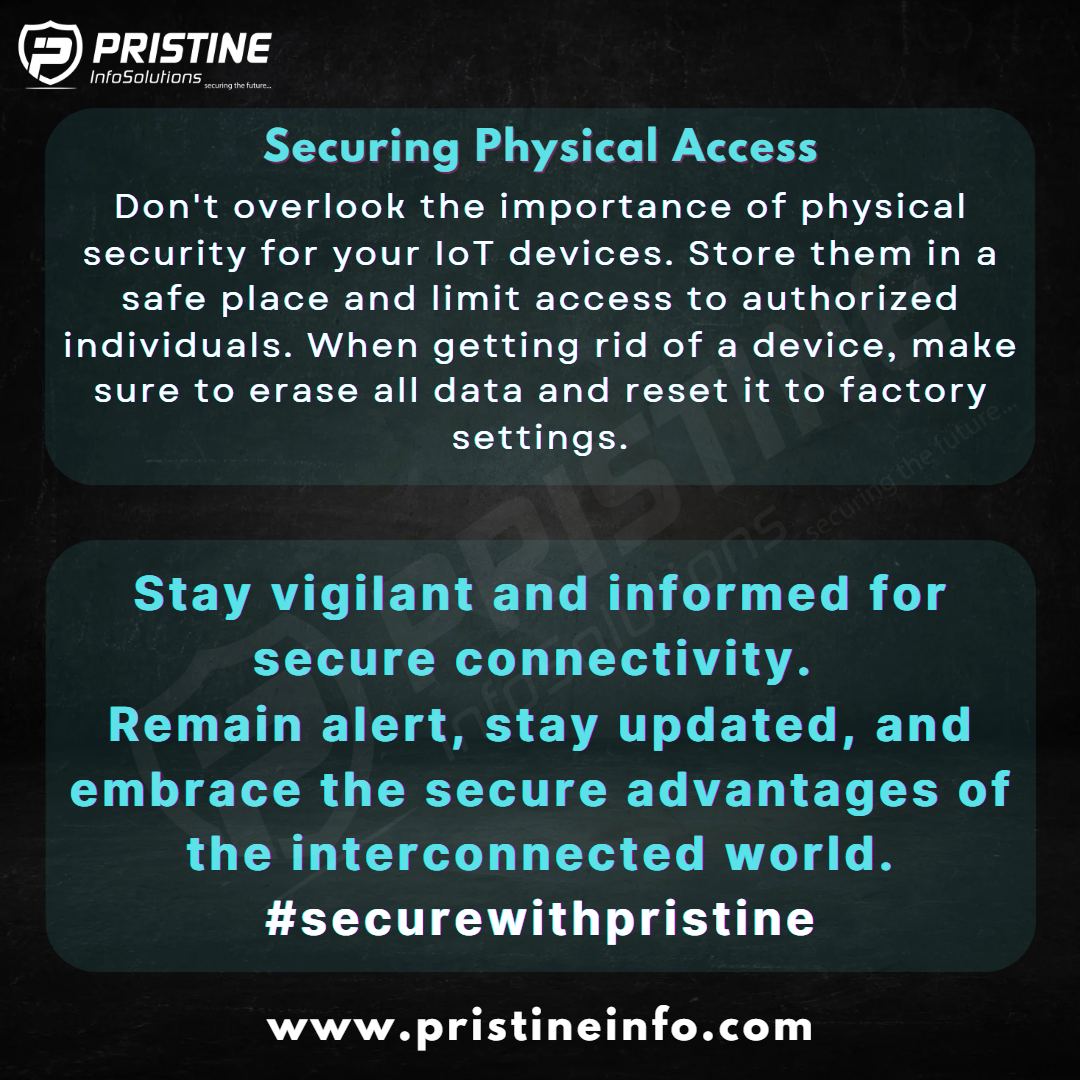 PRISTINE
InfoSolutions securing the future...

Securing Physical Access

Don't overlook the importance of physical security for your IoT devices. Store them in a safe place and limit access to authorized individuals. When getting rid of a device, make sure to erase all data and reset it to factory settings.

PRISTINE InfoSolutions securing the future...

Stay vigilant and informed for secure connectivity.
Remain alert, stay updated, and embrace the secure advantages of the interconnected world.
#securewithpristine

www.pristineinfo.com